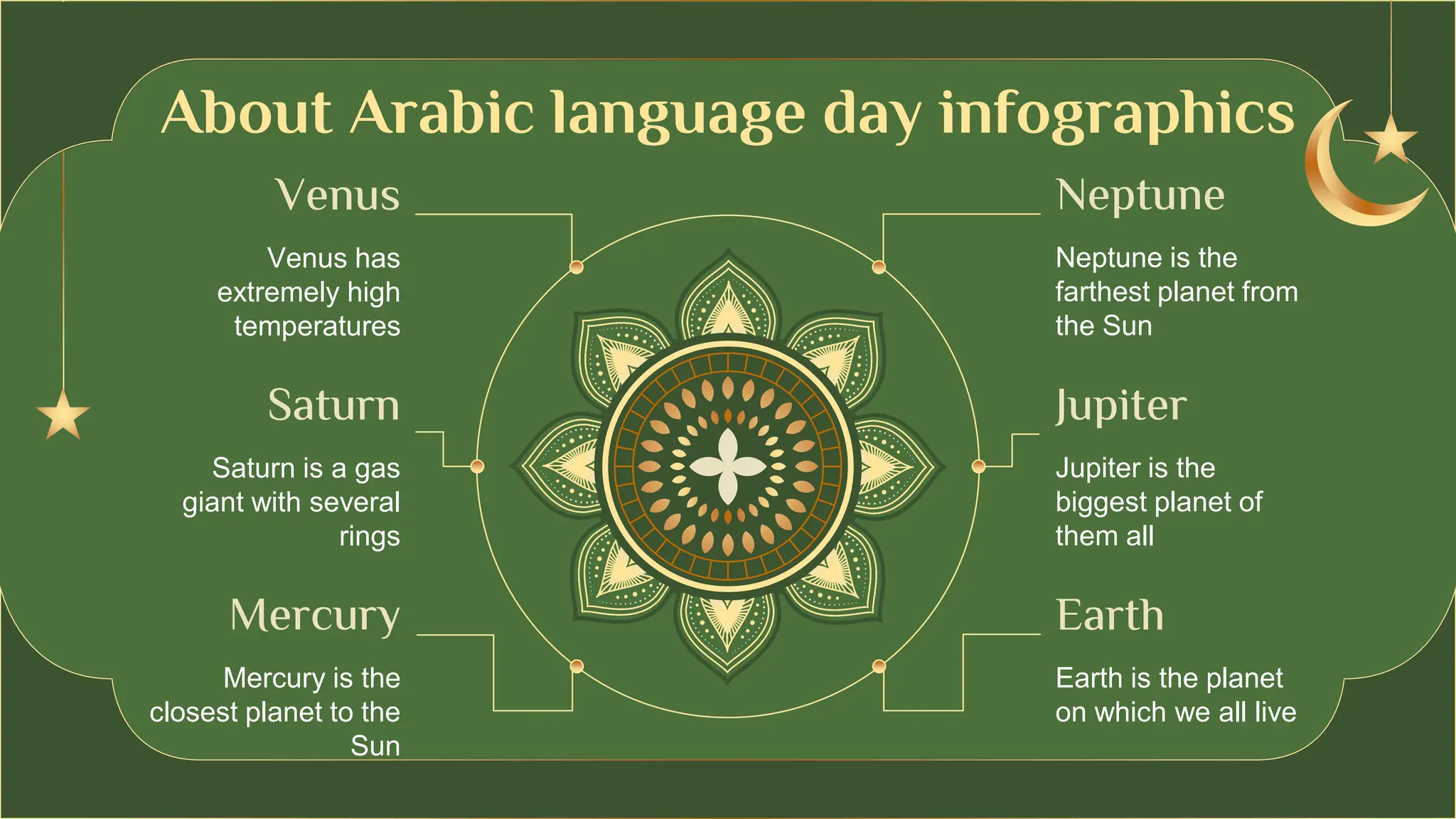 About Arabic language day infographics

Venus

Venus has extremely high temperatures

Saturn

Saturn is a gas giant with several rings

Mercury

Mercury is the closest planet to the Sun

Neptune

Neptune is the farthest planet from the Sun

Jupiter

Jupiter is the biggest planet of them all

Earth

Earth is the planet on which we all live